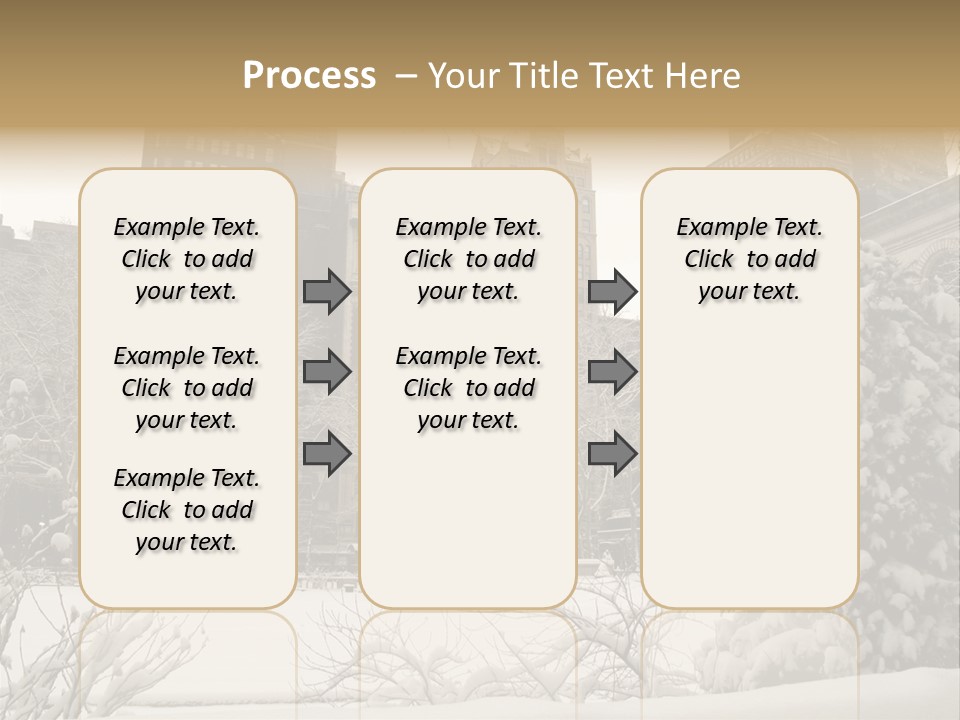 Process – Your Title Text Here

Example Text. Click to add your text.

Example Text. Click to add your text.

Example Text. Click to add your text.

Example Text. Click to add your text.

Example Text. Click to add your text.

Example Text. Click to add your text.